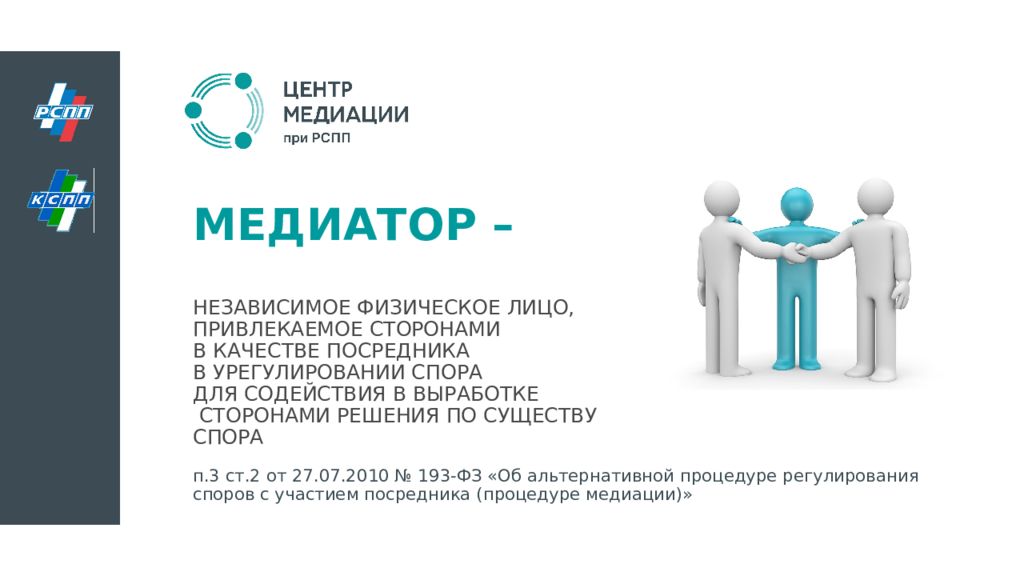 РСПП

КСПП

ЦЕНТР МЕДИАЦИИ
при РСПП

МЕДИАТОР –

НЕЗАВИСИМОЕ ФИЗИЧЕСКОЕ ЛИЦО, ПРИВЛЕКАЕМОЕ СТОРОНАМИ В КАЧЕСТВЕ ПОСРЕДНИКА В УРЕГУЛИРОВАНИИ СПОРА ДЛЯ СОДЕЙСТВИЯ В ВЫРАБОТКЕ СТОРОНАМИ РЕШЕНИЯ ПО СУЩЕСТВУ СПОРА

п.3 ст.2 от 27.07.2010 № 193-ФЗ «Об альтернативной процедуре регулирования споров с участием посредника (процедуре медиации)»